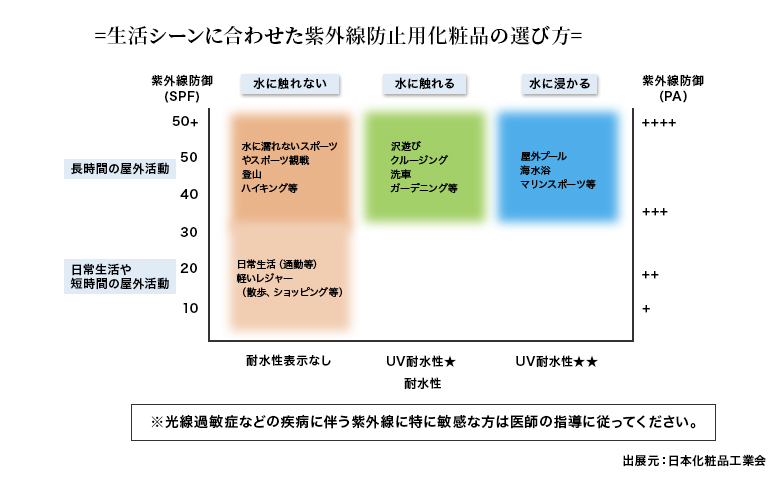 =生活シーンに合わせた紫外線防止用化粧品の選び方=

紫外線防御
(SPF)

水に触れない

水に触れる

水に浸かる

紫外線防御
(PA)

50+

50

40

30

20

10

長時間の屋外活動

日常生活や
短時間の屋外活動

水に濡れないスポーツ
やスポーツ観戦
登山
ハイキング等

沢遊び
クルージング
洗車
ガーデニング等

屋外プール
海水浴
マリンスポーツ等

日常生活（通勤等）
軽いレジャー
（散歩、ショッピング等）

++++

+++

++

+

耐水性表示なし

UV耐水性★

UV耐水性★★

耐水性

※光線過敏症などの疾病に伴う紫外線に特に敏感な方は医師の指導に従ってください。

出展元：日本化粧品工業会